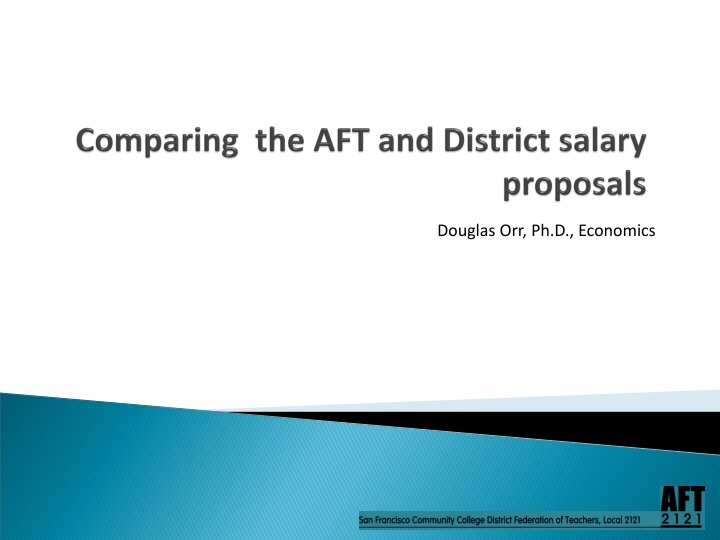 Comparing the AFT and District salary proposals

Douglas Orr, Ph.D., Economics

San Francisco Community College District Federation of Teachers, Local 2121

AFT
2121